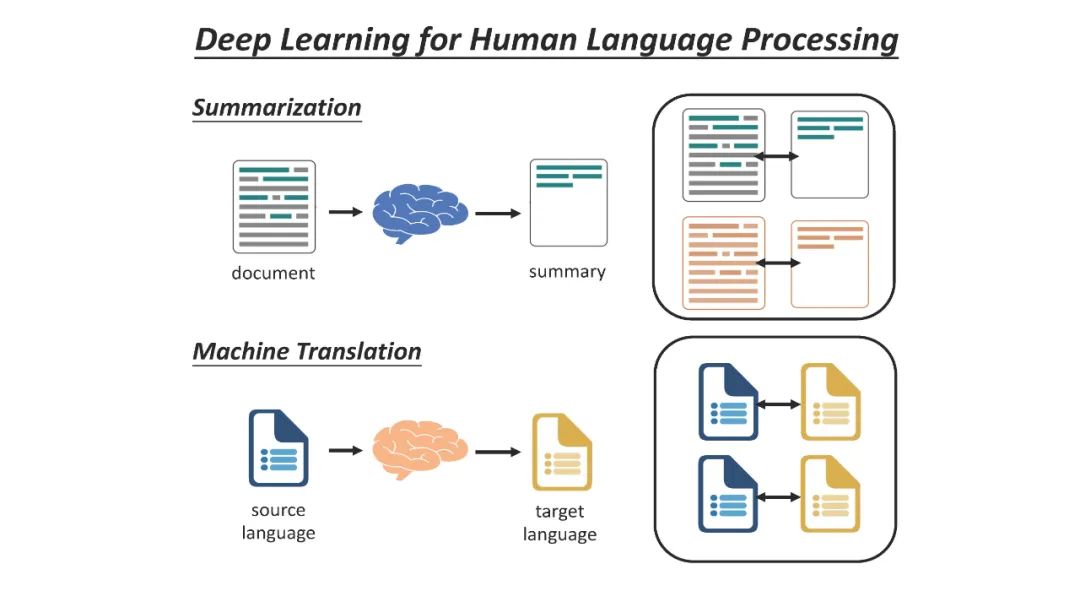 Deep Learning for Human Language Processing

Summarization

document

summary

Machine Translation

source language

target language